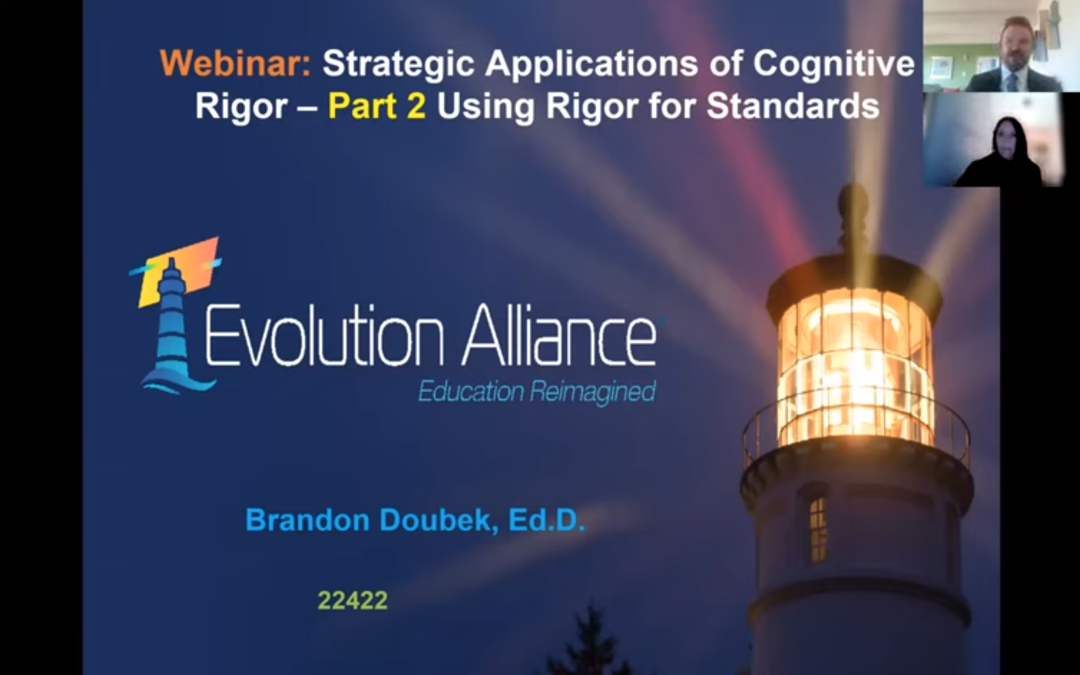 Webinar: Strategic Applications of Cognitive Rigor – Part 2 Using Rigor for Standards

Evolution Alliance
Education Reimagined

Brandon Doubek, Ed.D.

22422